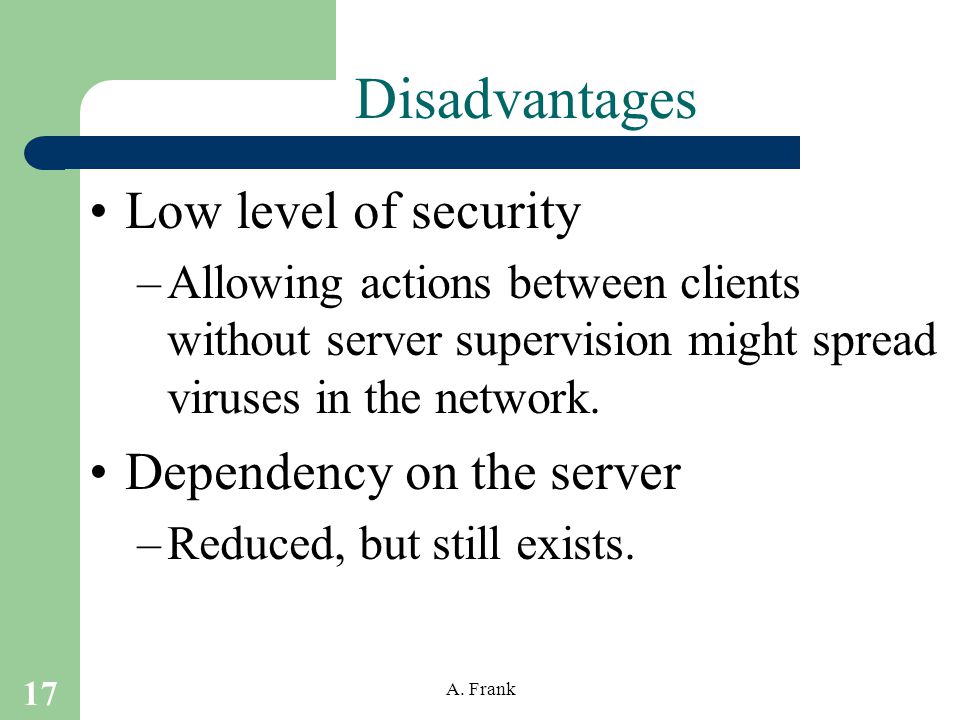 Disadvantages

• Low level of security

– Allowing actions between clients without server supervision might spread viruses in the network.

• Dependency on the server

– Reduced, but still exists.

17

A. Frank